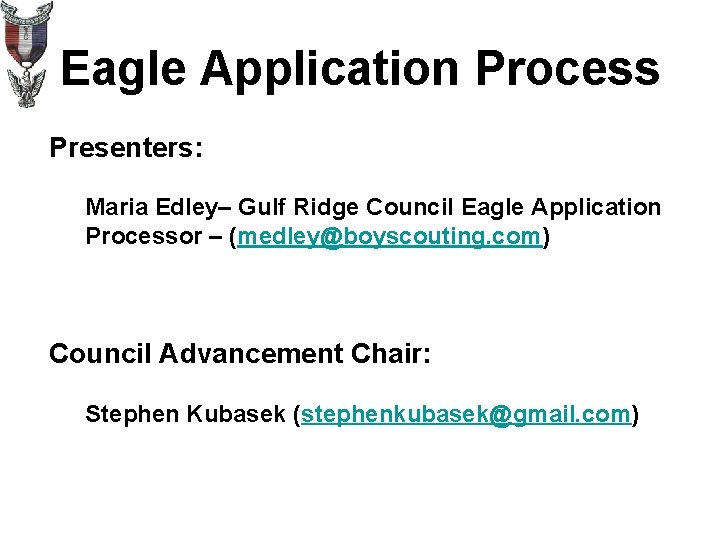 Eagle Application Process

Presenters:

Maria Edley– Gulf Ridge Council Eagle Application Processor – (medley@boyscouting.com)

Council Advancement Chair:

Stephen Kubasek (stephenkubasek@gmail.com)